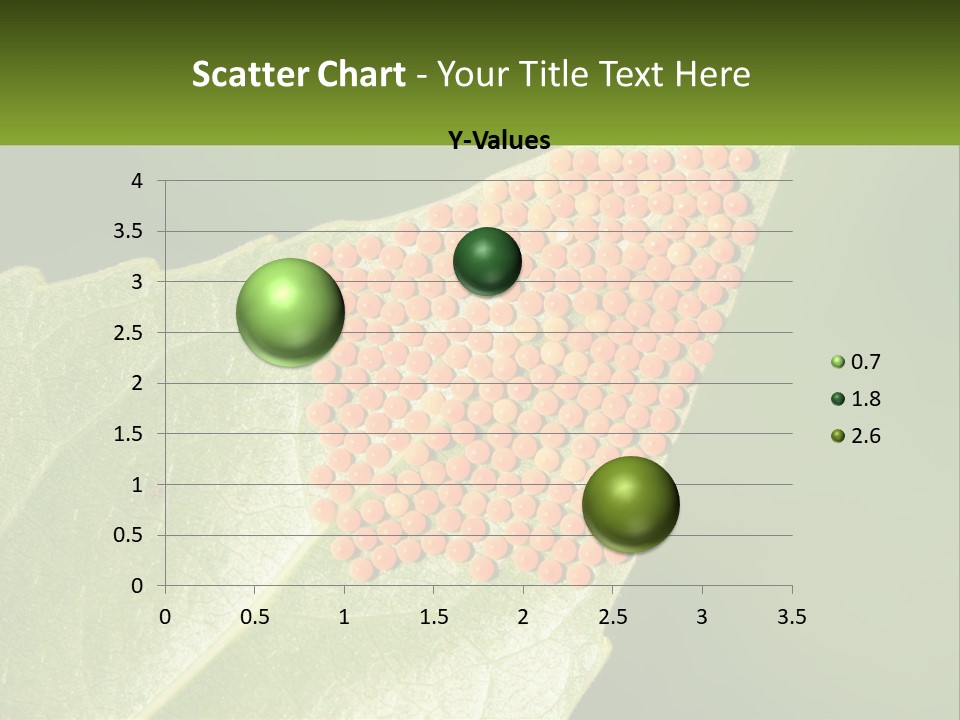 Scatter Chart - Your Title Text Here

Y-Values

4
3.5
3
2.5
2
1.5
1
0.5
0

0 0.5 1 1.5 2 2.5 3 3.5

0.7
1.8
2.6